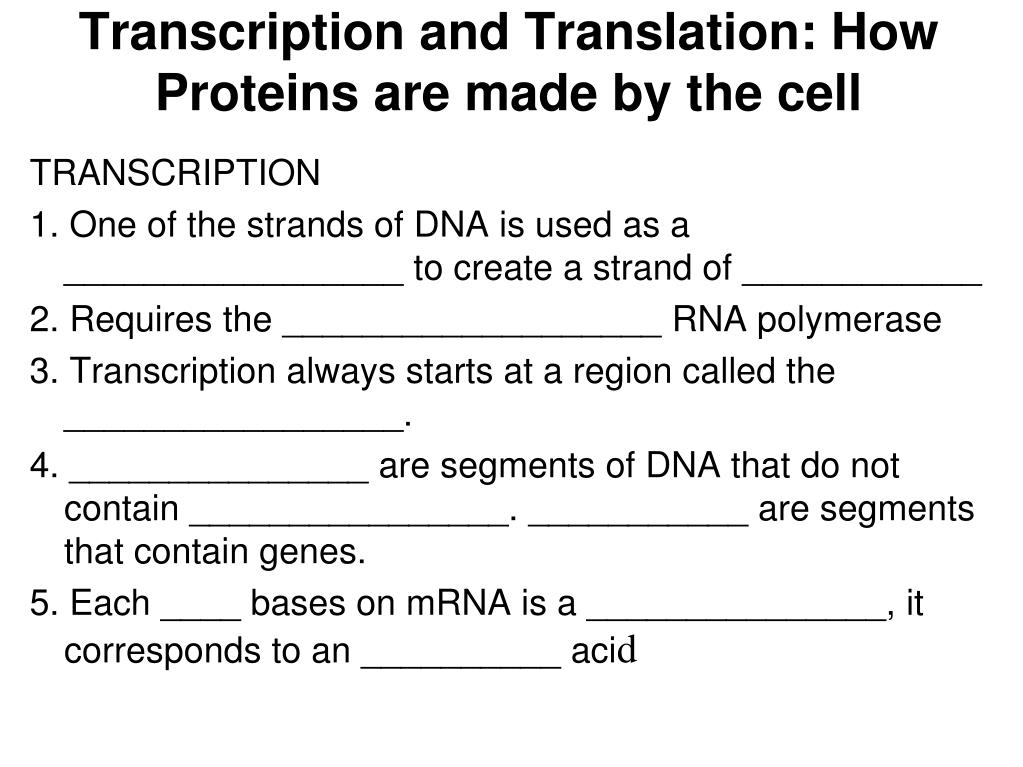 Transcription and Translation: How Proteins are made by the cell

TRANSCRIPTION

1. One of the strands of DNA is used as a _________________ to create a strand of ____________

2. Requires the ___________________ RNA polymerase

3. Transcription always starts at a region called the _________________.

4. _______________ are segments of DNA that do not contain ________________. ___________ are segments that contain genes.

5. Each ____ bases on mRNA is a _______________, it corresponds to an __________ acid